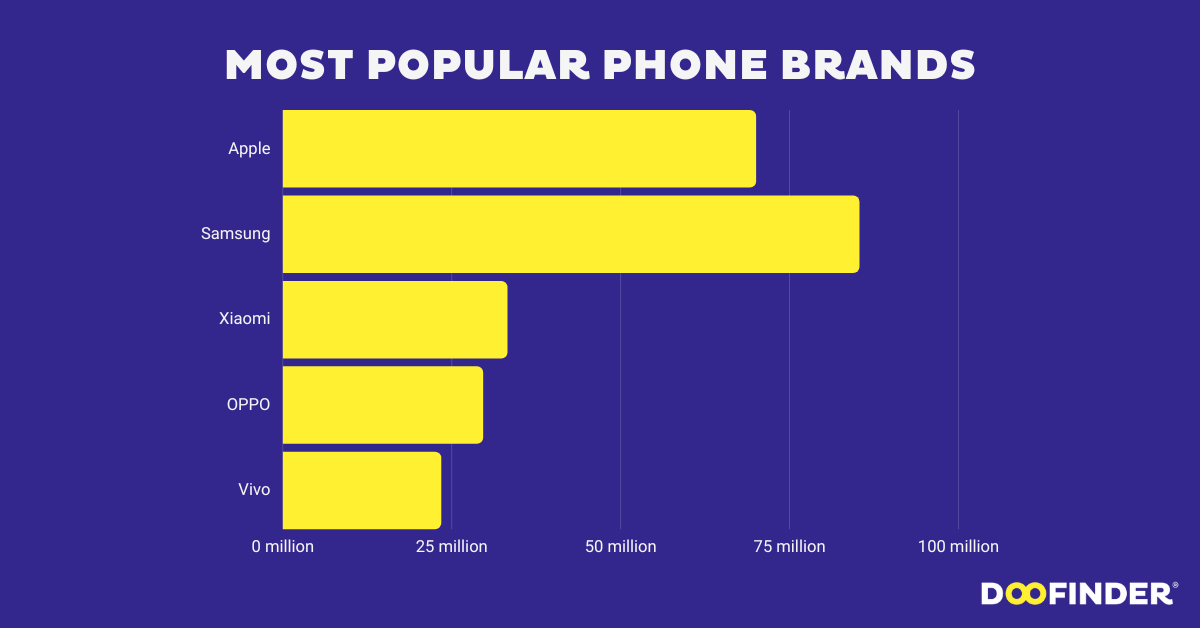 MOST POPULAR PHONE BRANDS

Apple
Samsung
Xiaomi
OPPO
Vivo

0 million
25 million
50 million
75 million
100 million

DOOFINDER®